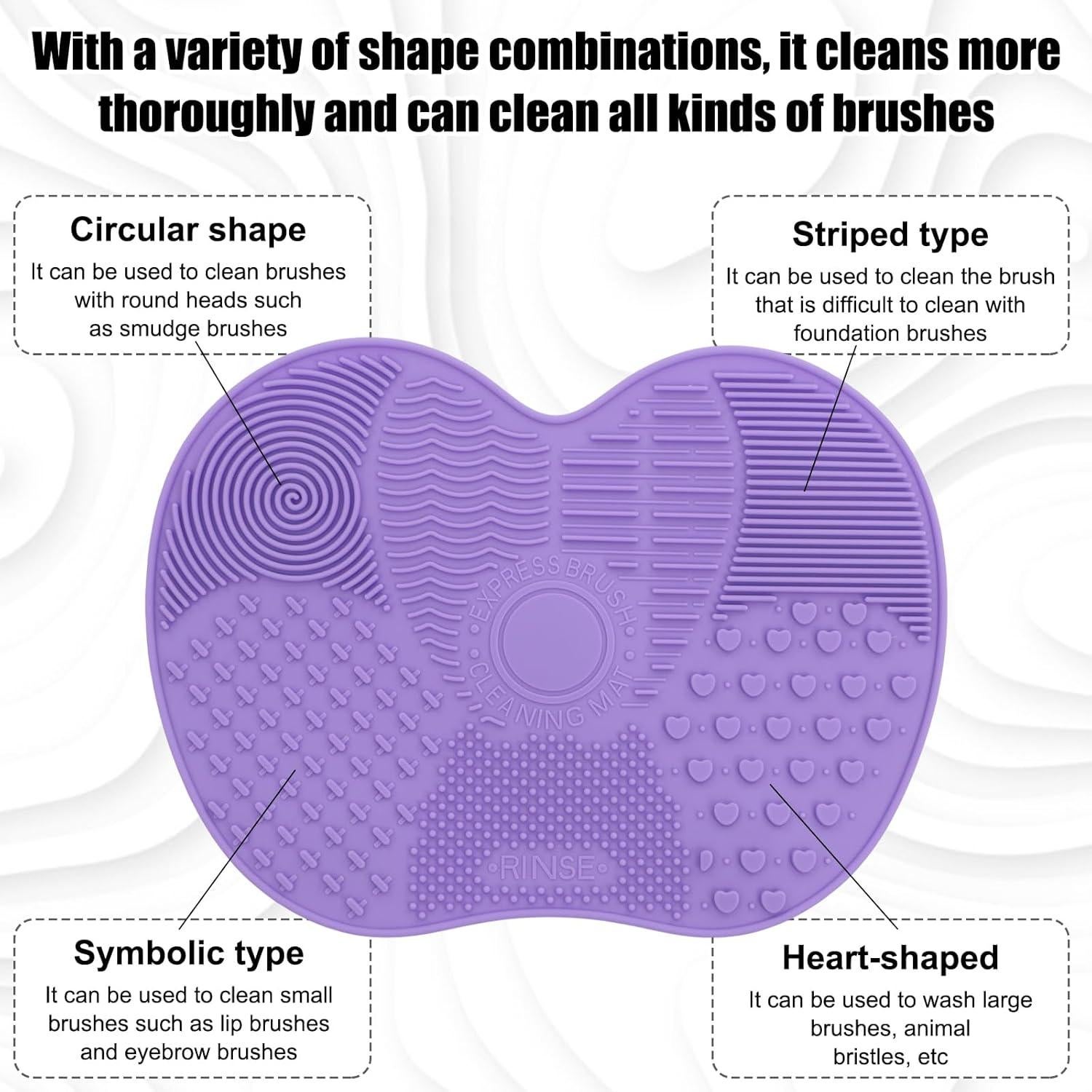 With a variety of shape combinations, it cleans more thoroughly and can clean all kinds of brushes

Circular shape
It can be used to clean brushes with round heads such as smudge brushes

Striped type
It can be used to clean the brush that is difficult to clean with foundation brushes

EXPRESS BRUSH
CLEANING MAT

RINSE

Symbolic type
It can be used to clean small brushes such as lip brushes and eyebrow brushes

Heart-shaped
It can be used to wash large brushes, animal bristles, etc